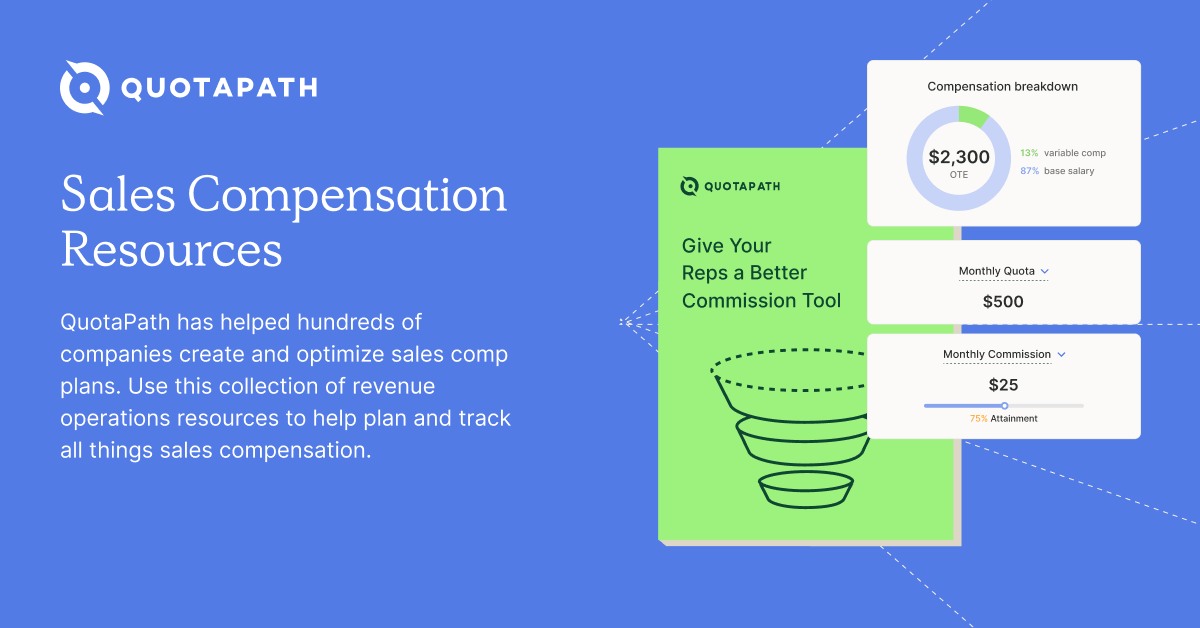 QUOTAPATH

Sales Compensation Resources

QuotaPath has helped hundreds of companies create and optimize sales comp plans. Use this collection of revenue operations resources to help plan and track all things sales compensation.

QUOTAPATH

Give Your Reps a Better Commission Tool

Compensation breakdown

$2,300
OTE

13% variable comp
87% base salary

Monthly Quota

$500

Monthly Commission

$25

75% Attainment